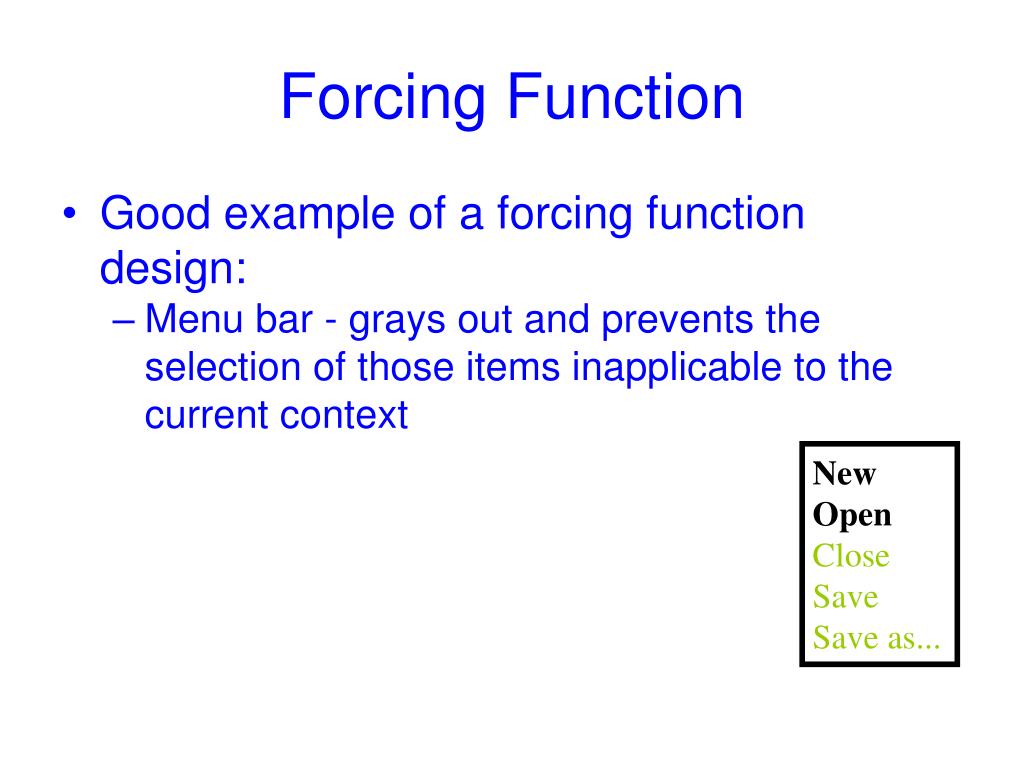 Forcing Function

• Good example of a forcing function design:
– Menu bar - grays out and prevents the selection of those items inapplicable to the current context

New
Open
Close
Save
Save as...